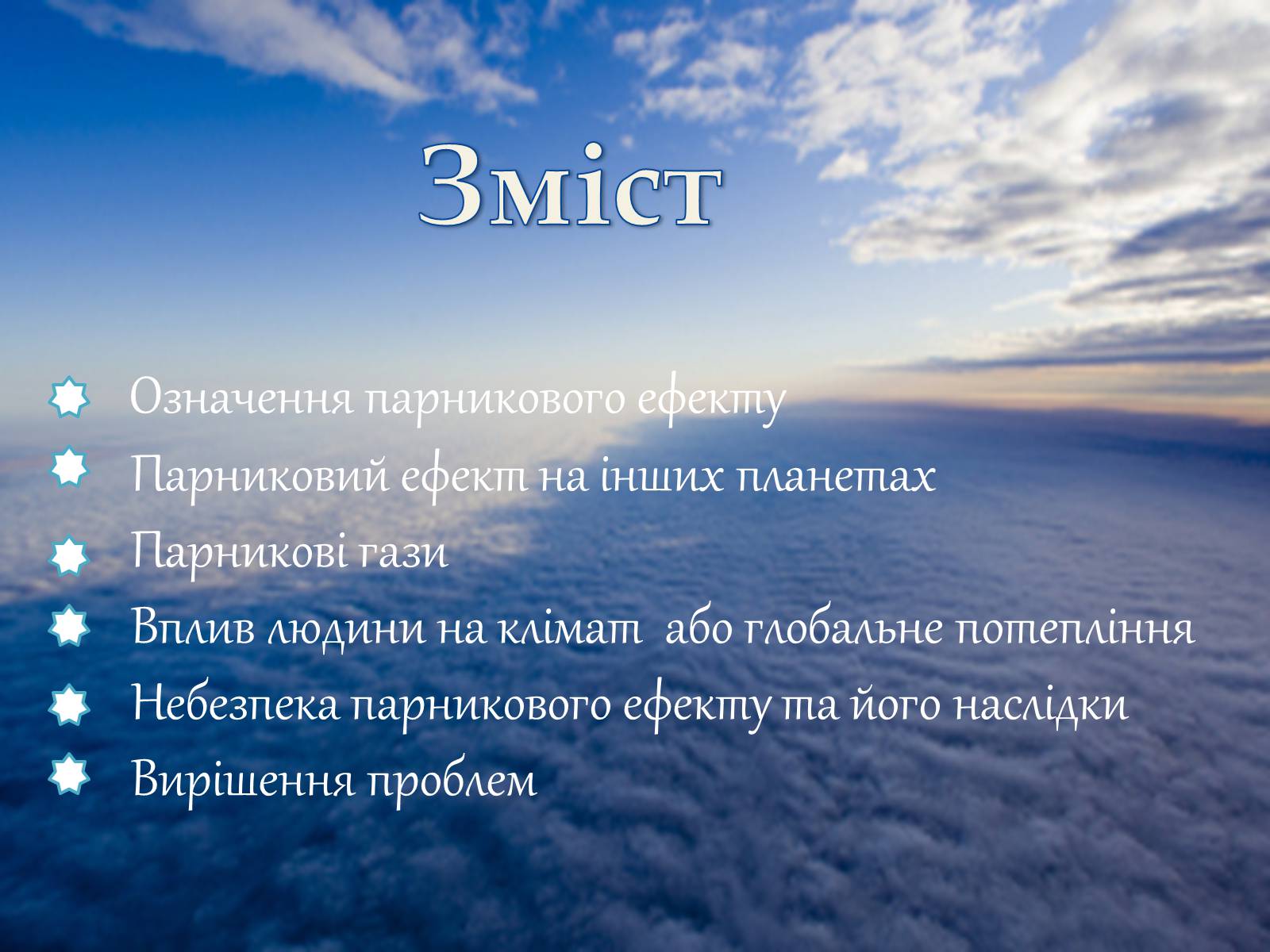 Зміст

Означення парникового ефекту
Парниковий ефект на інших планетах
Парникові гази
Вплив людини на клімат  або глобальне потепління
Небезпека парникового ефекту та його наслідки
Вирішення проблем